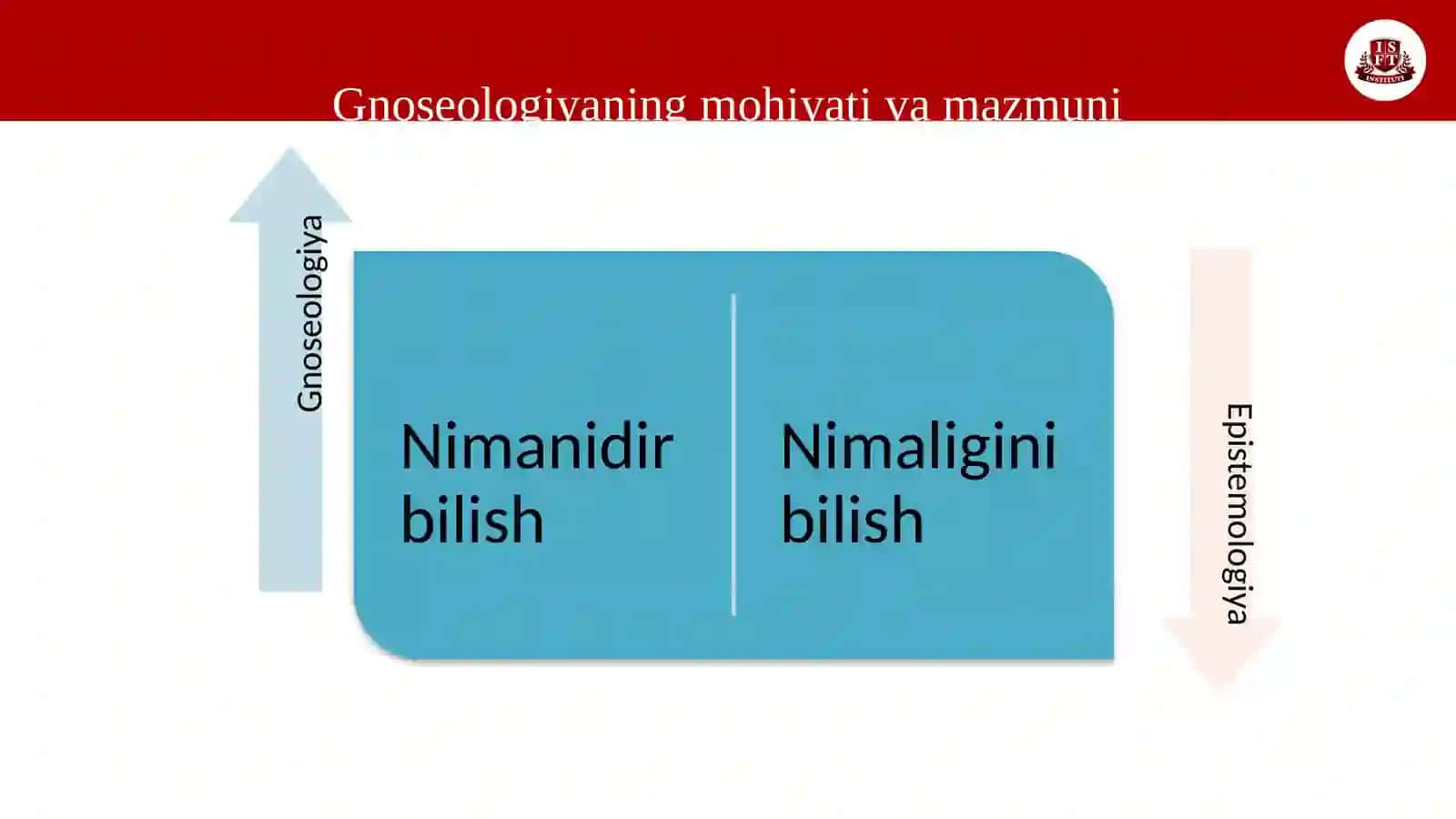 ISFT INSTITUTE

Gnoseologiyaning mohiyati va mazmuni

Gnoseologiya

Nimanidir bilish

Nimaligini bilish

Epistemologiya